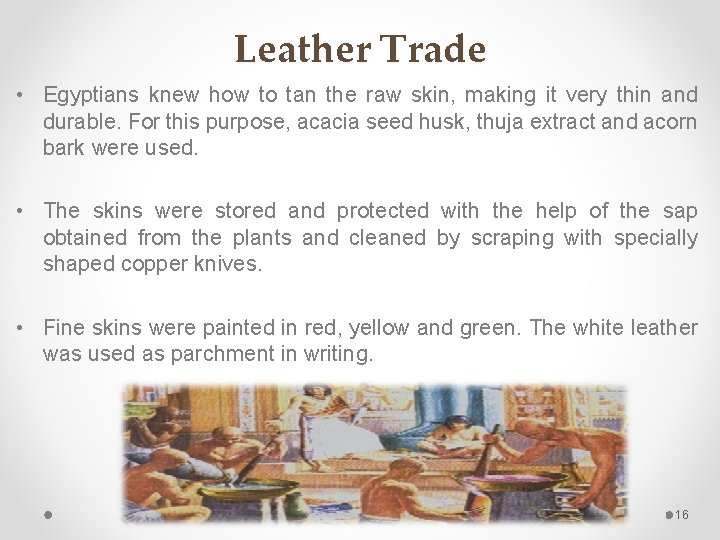 Leather Trade

• Egyptians knew how to tan the raw skin, making it very thin and durable. For this purpose, acacia seed husk, thuja extract and acorn bark were used.

• The skins were stored and protected with the help of the sap obtained from the plants and cleaned by scraping with specially shaped copper knives.

• Fine skins were painted in red, yellow and green. The white leather was used as parchment in writing.

16